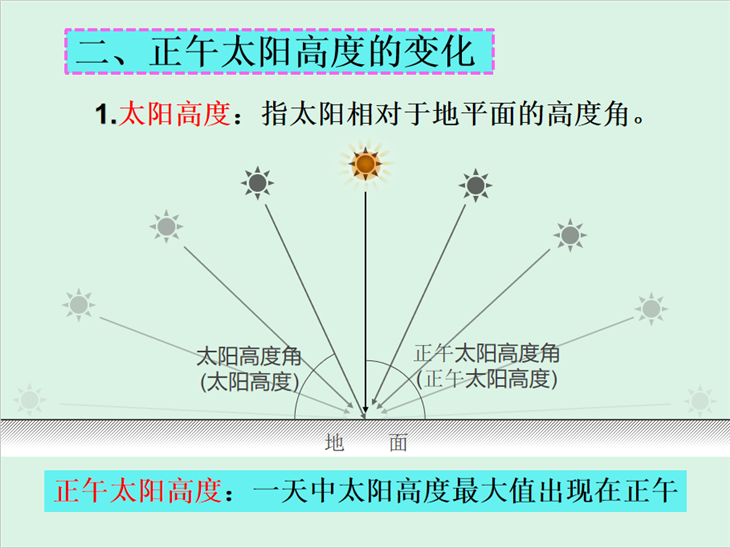 二、正午太阳高度的变化

1.太阳高度：指太阳相对于地平面的高度角。

太阳高度角
(太阳高度)

正午太阳高度角
(正午太阳高度)

地 面

正午太阳高度：一天中太阳高度最大值出现在正午